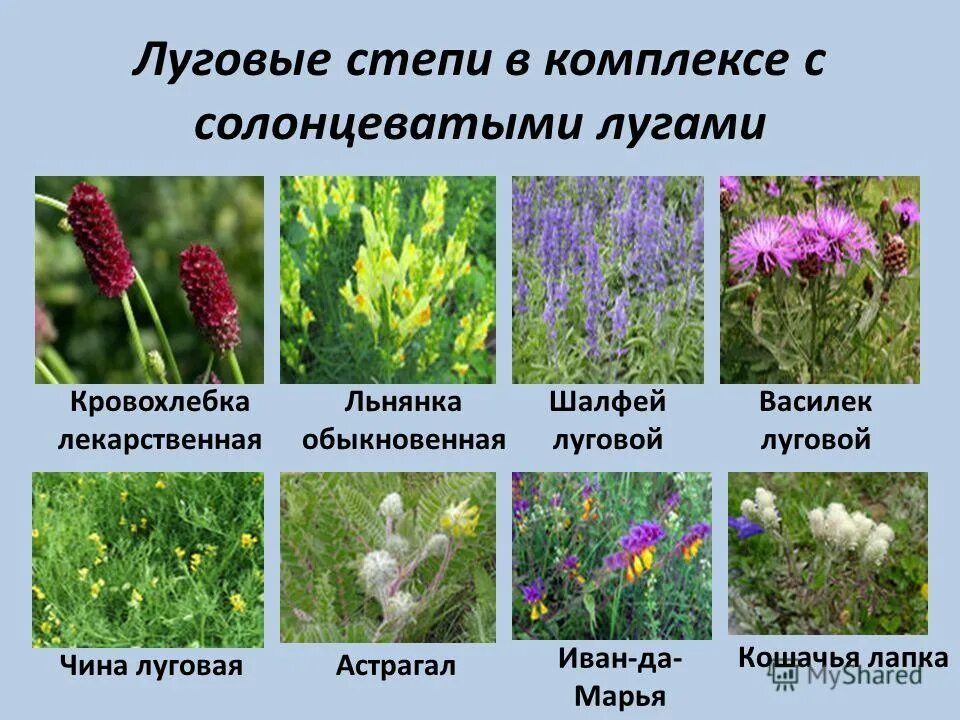 Луговые степи в комплексе с солонцеватыми лугами

Кровохлебка лекарственная

Льнянка обыкновенная

Шалфей луговой

Василек луговой

Чина луговая

Астрагал

Иван-да-Марья

Кошачья лапка

MyShared